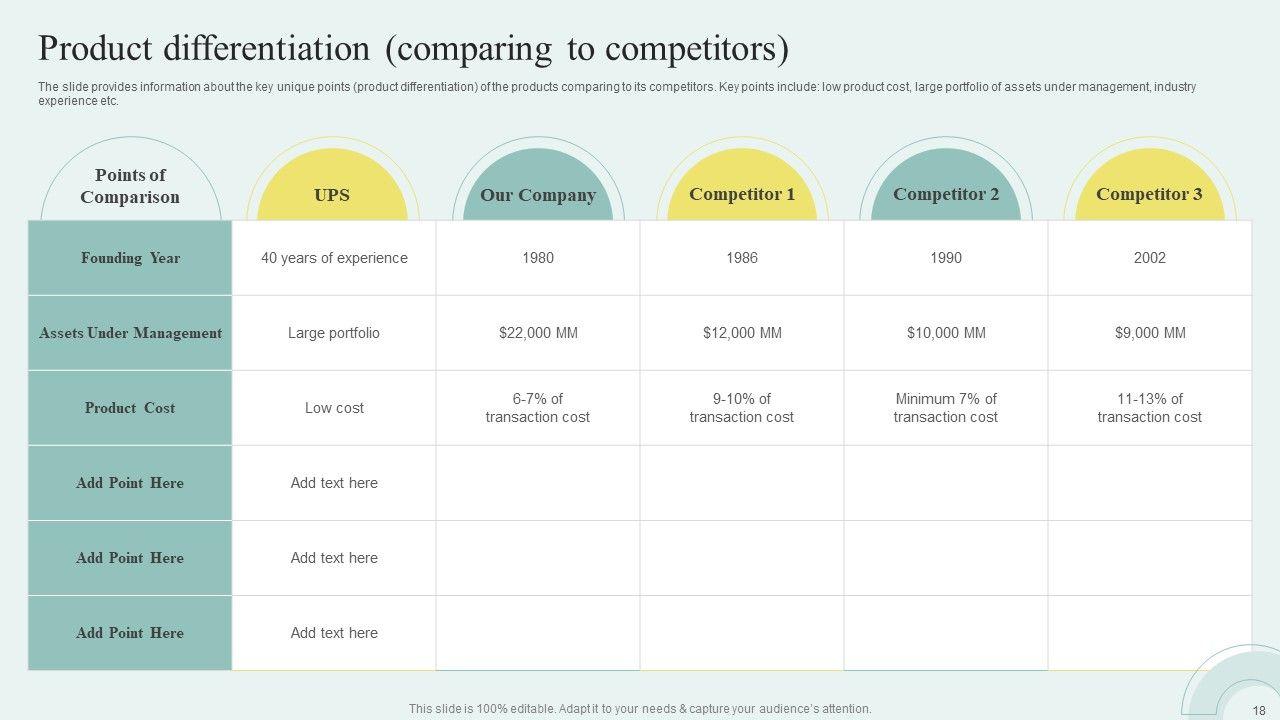 Product differentiation (comparing to competitors)

The slide provides information about the key unique points (product differentiation) of the products comparing to its competitors. Key points include: low product cost, large portfolio of assets under management, industry experience etc.

| Points of Comparison | UPS | Our Company | Competitor 1 | Competitor 2 | Competitor 3 |
|---|---|---|---|---|---|
| Founding Year | 40 years of experience | 1980 | 1986 | 1990 | 2002 |
| Assets Under Management | Large portfolio | \$22,000 MM | \$12,000 MM | \$10,000 MM | \$9,000 MM |
| Product Cost | Low cost | 6-7% of transaction cost | 9-10% of transaction cost | Minimum 7% of transaction cost | 11-13% of transaction cost |
| Add Point Here | Add text here | | | | |
| Add Point Here | Add text here | | | | |
| Add Point Here | Add text here | | | | |

This slide is 100% editable. Adapt it to your needs & capture your audience's attention.

18